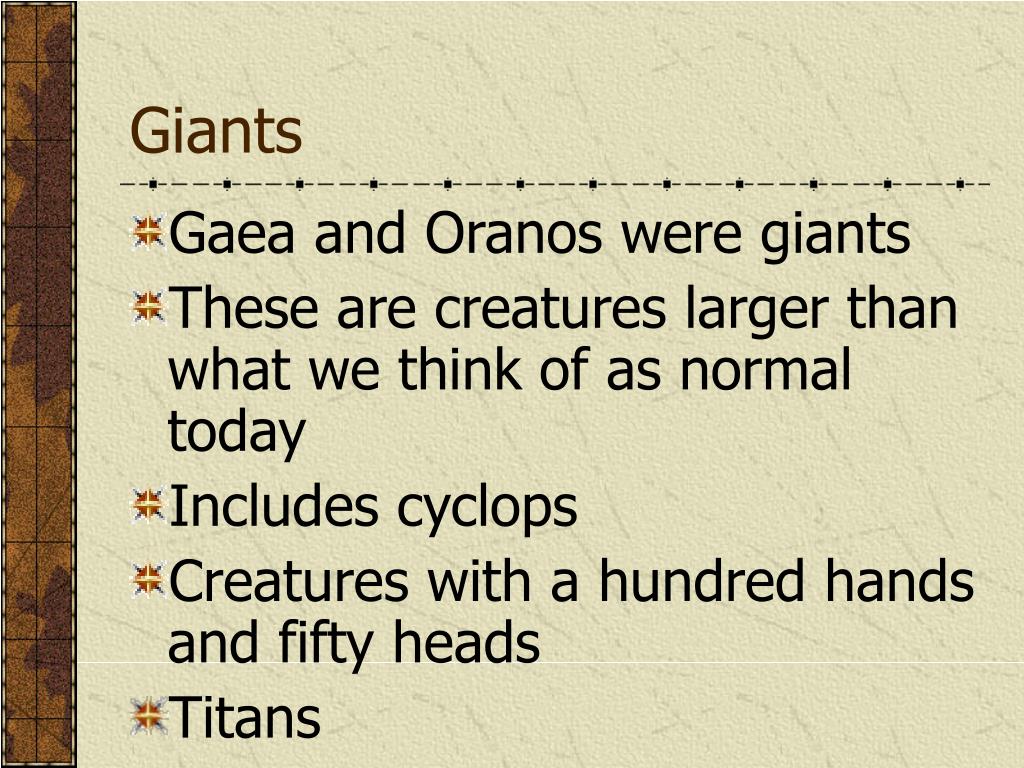 Giants

Gaea and Oranos were giants

These are creatures larger than what we think of as normal today

Includes cyclops

Creatures with a hundred hands and fifty heads

Titans